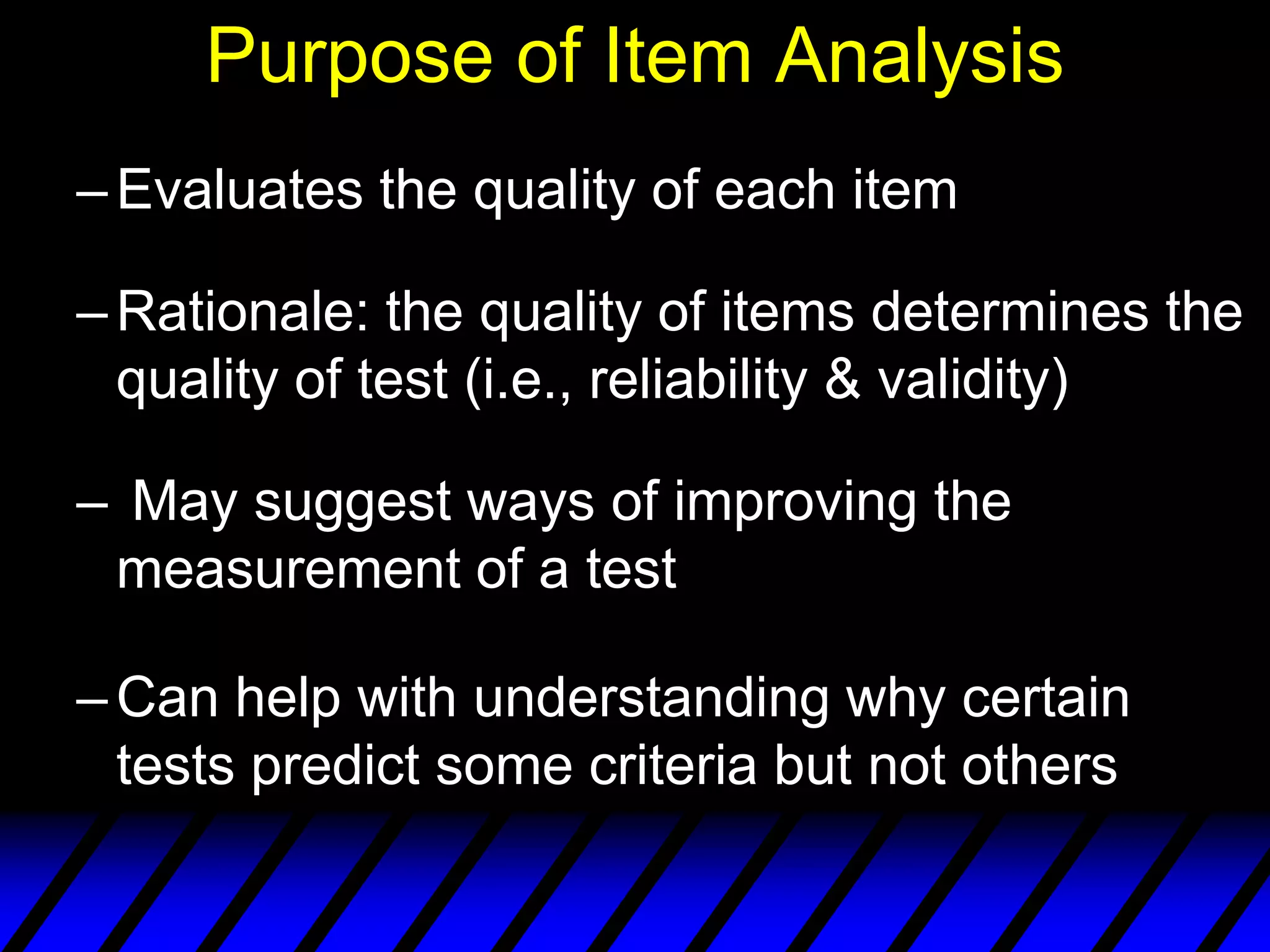 Purpose of Item Analysis

– Evaluates the quality of each item

– Rationale: the quality of items determines the quality of test (i.e., reliability & validity)

– May suggest ways of improving the measurement of a test

– Can help with understanding why certain tests predict some criteria but not others